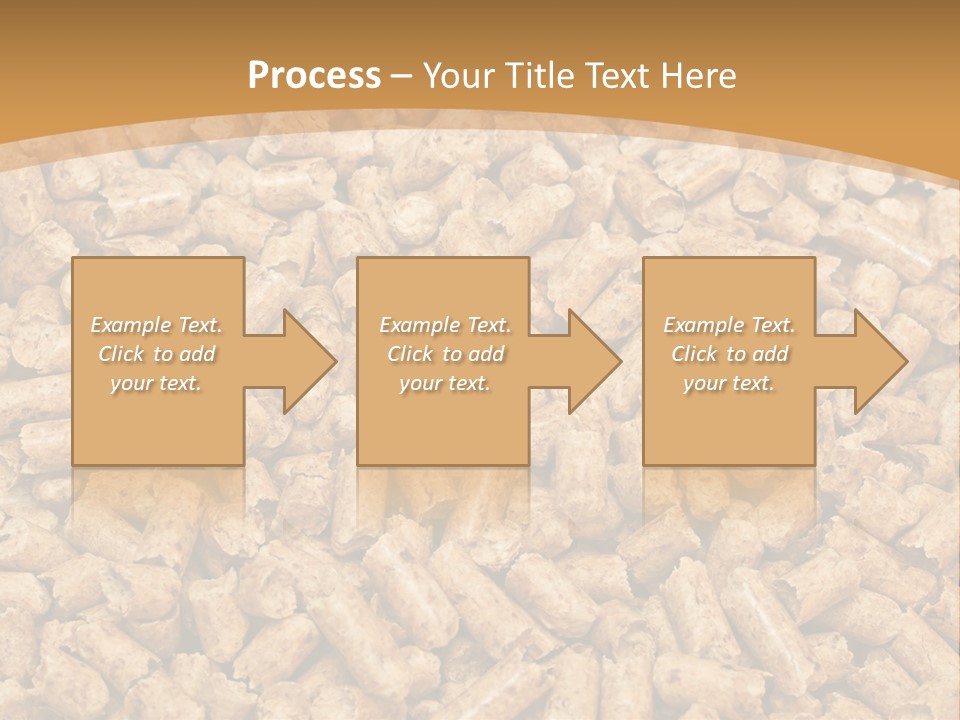 Process – Your Title Text Here

Example Text. Click to add your text.

Example Text. Click to add your text.

Example Text. Click to add your text.